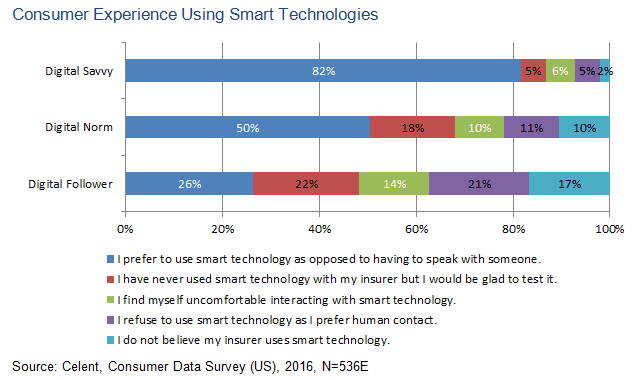 Consumer Experience Using Smart Technologies

Digital Savvy
82%
5%
6%
5%
2%

Digital Norm
50%
18%
10%
11%
10%

Digital Follower
26%
22%
14%
21%
17%

0%
20%
40%
60%
80%
100%

I prefer to use smart technology as opposed to having to speak with someone.
I have never used smart technology with my insurer but I would be glad to test it.
I find myself uncomfortable interacting with smart technology.
I refuse to use smart technology as I prefer human contact.
I do not believe my insurer uses smart technology.

Source: Celent, Consumer Data Survey (US), 2016, N=536E